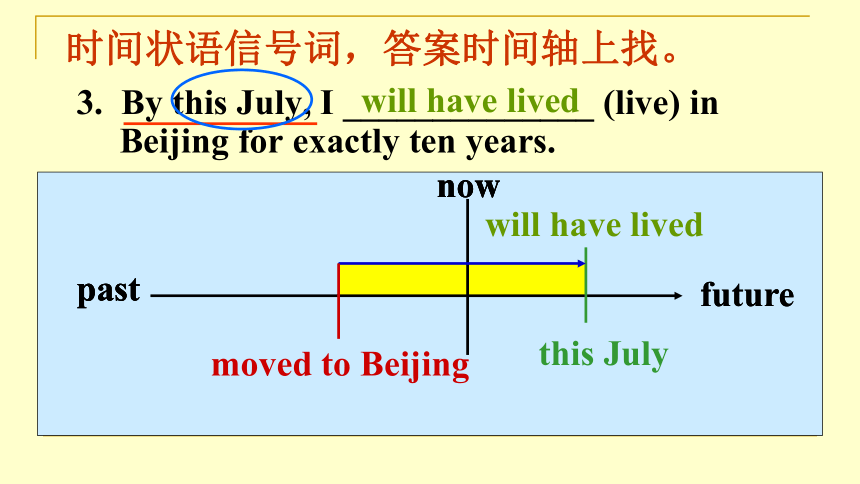 时间状语信号词，答案时间轴上找。

3. By this July, I will have lived (live) in Beijing for exactly ten years.

now

will have lived

past

future

moved to Beijing

this July